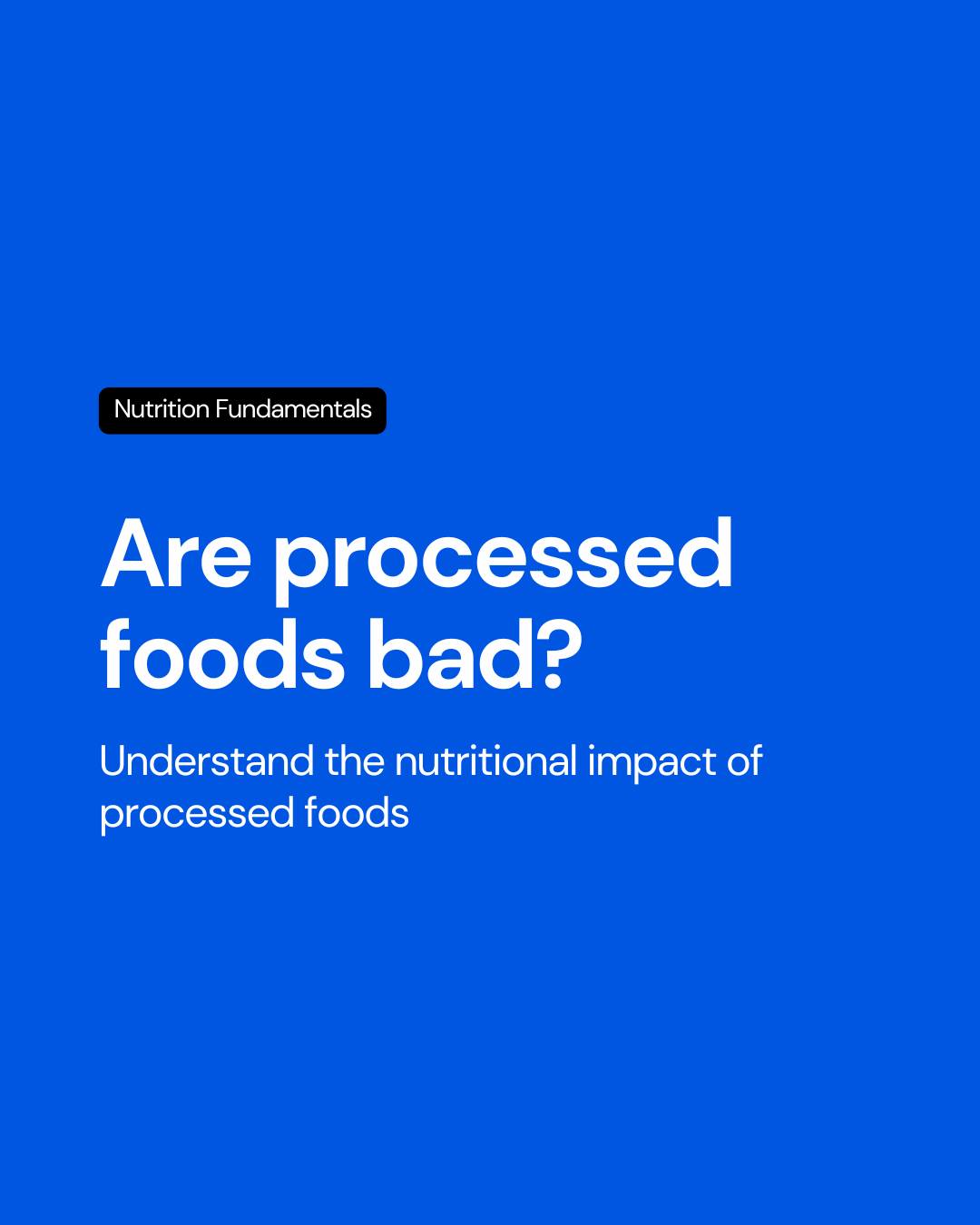 Nutrition Fundamentals

Are processed foods bad?

Understand the nutritional impact of processed foods